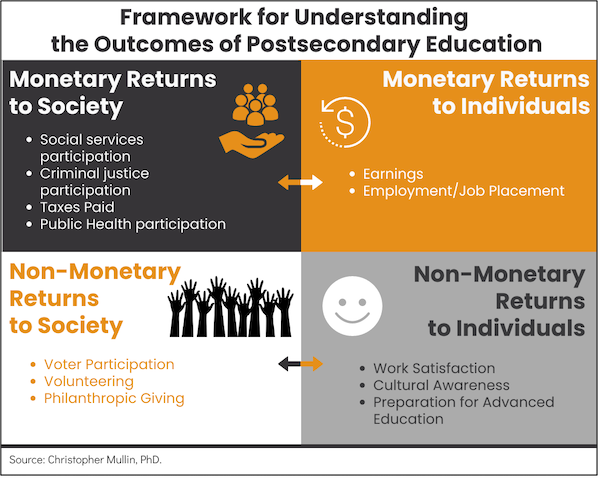 Framework for Understanding the Outcomes of Postsecondary Education

Monetary Returns to Society

- Social services participation
- Criminal justice participation
- Taxes Paid
- Public Health participation

Monetary Returns to Individuals

- Earnings
- Employment/Job Placement

Non-Monetary Returns to Society

- Voter Participation
- Volunteering
- Philanthropic Giving

Non-Monetary Returns to Individuals

- Work Satisfaction
- Cultural Awareness
- Preparation for Advanced Education

Source: Christopher Mullin, PhD.